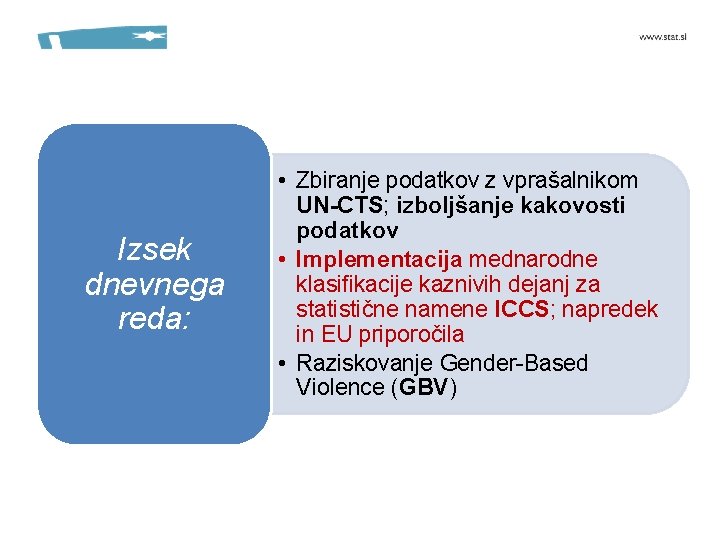 www.stat.si

Izsek dnevnega reda:

• Zbiranje podatkov z vprašalnikom UN-CTS; izboljšanje kakovosti podatkov
• Implementacija mednarodne klasifikacije kaznivih dejanj za statistične namene ICCS; napredek in EU priporočila
• Raziskovanje Gender-Based Violence (GBV)